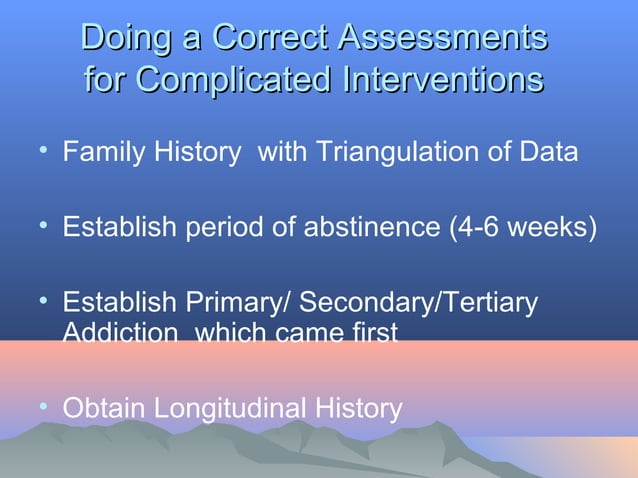 Doing a Correct Assessments for Complicated Interventions

• Family History with Triangulation of Data

• Establish period of abstinence (4-6 weeks)

• Establish Primary/ Secondary/Tertiary Addiction which came first

• Obtain Longitudinal History